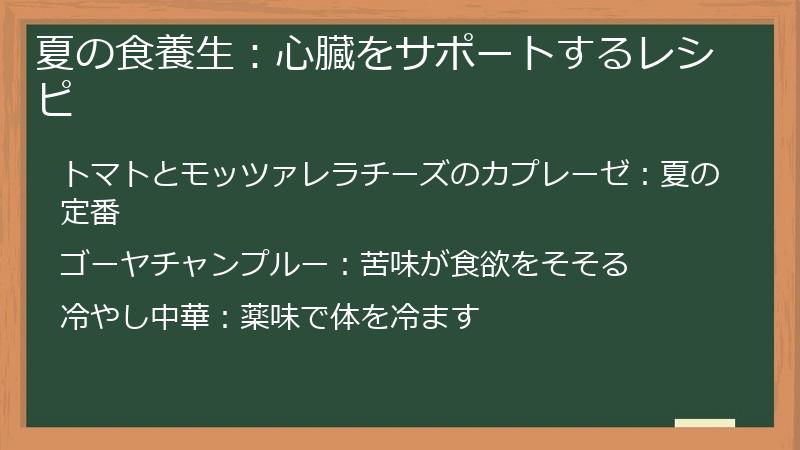 夏の食養生：心臓をサポートするレシピ

トマトとモッツァレラチーズのカプレーゼ：夏の定番

ゴーヤチャンプルー：苦味が食欲をそそる

冷やし中華：薬味で体を冷ます